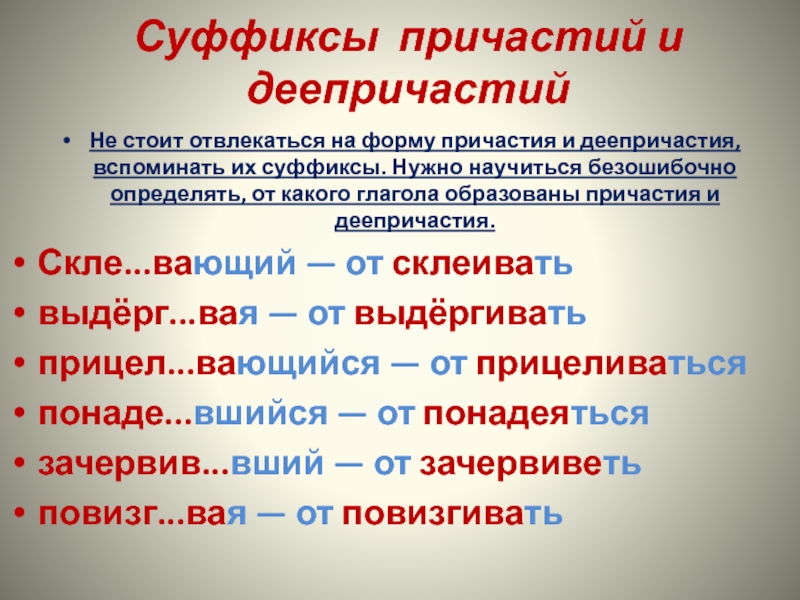 Суффиксы причастий и деепричастий

• Не стоит отвлекаться на форму причастия и деепричастия, вспоминать их суффиксы. Нужно научиться безошибочно определять, от какого глагола образованы причастия и деепричастия.

• Скле...вающий — от склеивать
• выдёрг...вая — от выдёргивать
• прицел...вающийся — от прицеливаться
• понаде...вшийся — от понадеяться
• зачервив...вший — от зачервиветь
• повизг...вая — от повизгивать